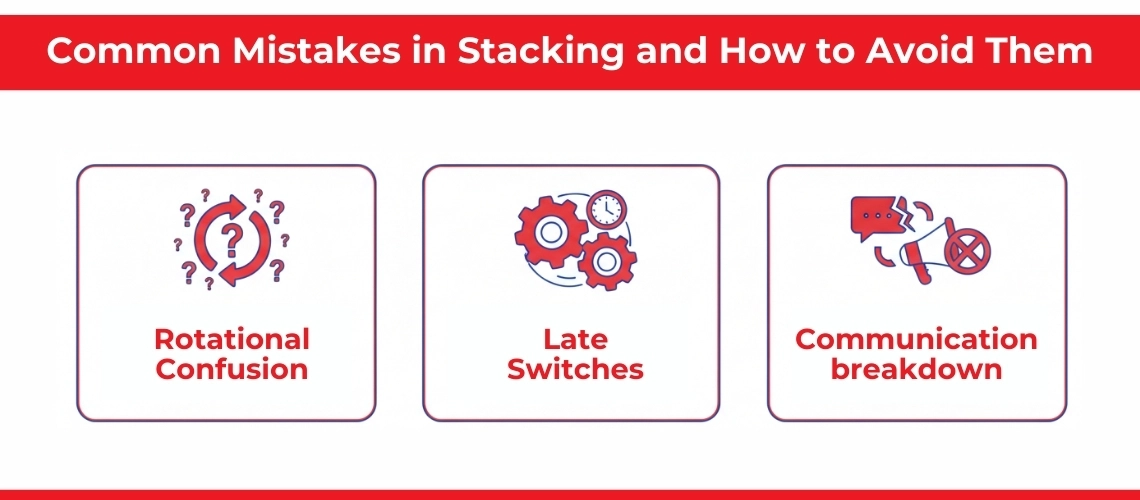 Common Mistakes in Stacking and How to Avoid Them

Rotational Confusion

Late Switches

Communication breakdown